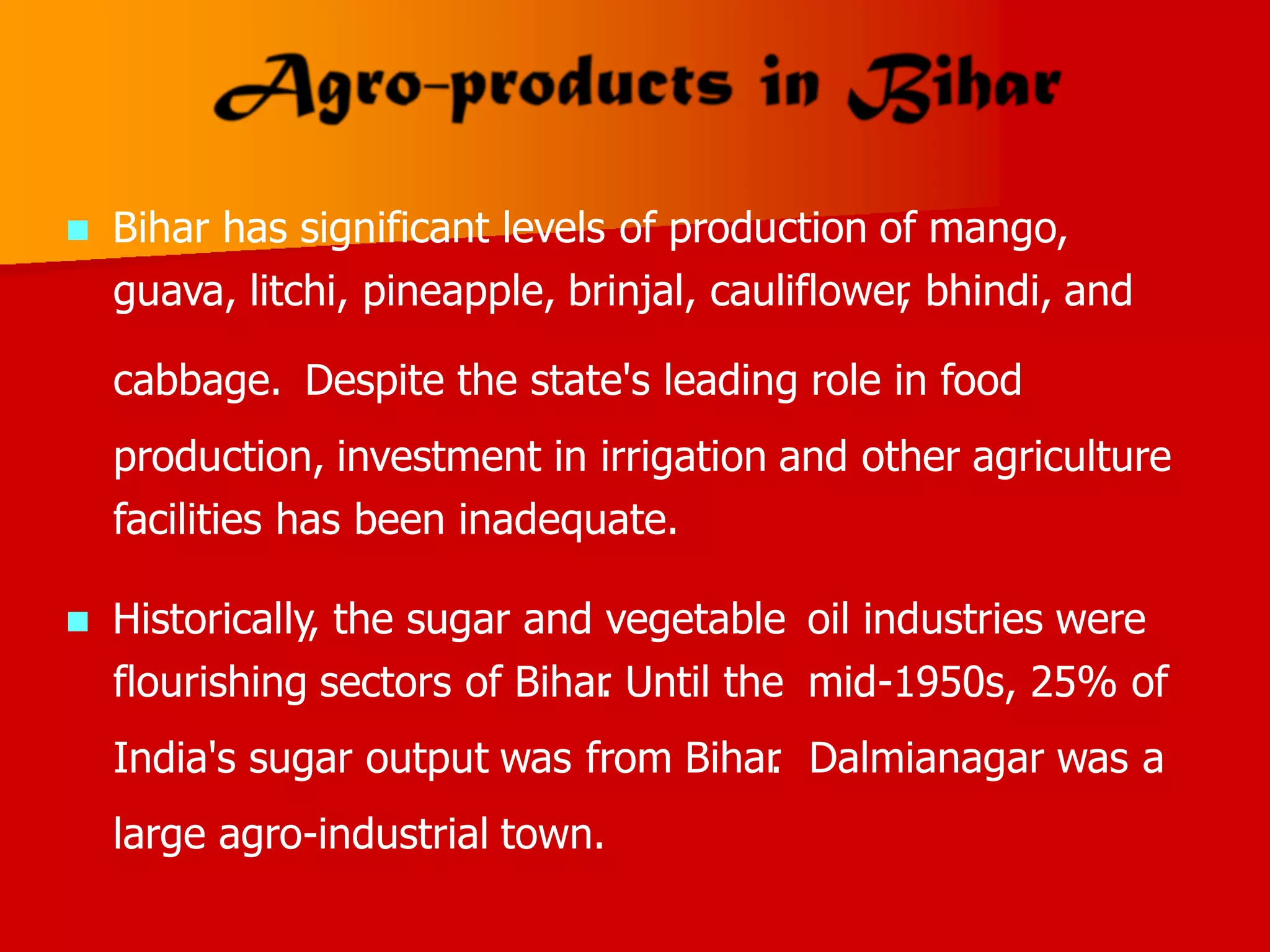 Agro-products in Bihar

Bihar has significant levels of production of mango, guava, litchi, pineapple, brinjal, cauliflower, bhindi, and cabbage. Despite the state's leading role in food production, investment in irrigation and other agriculture facilities has been inadequate.

Historically, the sugar and vegetable oil industries were flourishing sectors of Bihar. Until the mid-1950s, 25% of India's sugar output was from Bihar. Dalmianagar was a large agro-industrial town.